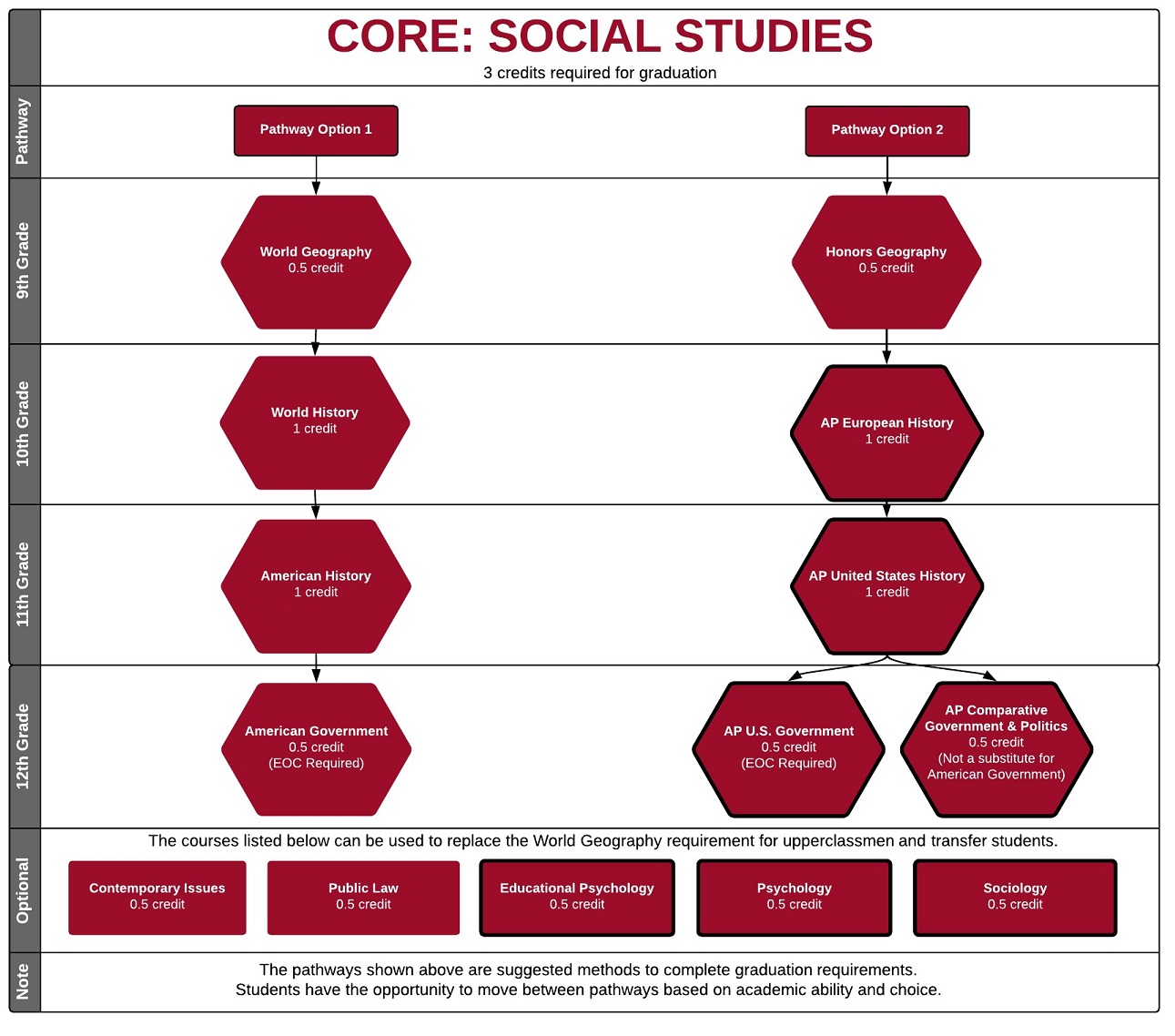 CORE: SOCIAL STUDIES
3 credits required for graduation

Pathway

Pathway Option 1

Pathway Option 2

9th Grade

World Geography
0.5 credit

Honors Geography
0.5 credit

10th Grade

World History
1 credit

AP European History
1 credit

11th Grade

American History
1 credit

AP United States History
1 credit

12th Grade

American Government
0.5 credit
(EOC Required)

AP U.S. Government
0.5 credit
(EOC Required)

AP Comparative Government & Politics
0.5 credit
(Not a substitute for American Government)

Optional

The courses listed below can be used to replace the World Geography requirement for upperclassmen and transfer students.

Contemporary Issues
0.5 credit

Public Law
0.5 credit

Educational Psychology
0.5 credit

Psychology
0.5 credit

Sociology
0.5 credit

Note

The pathways shown above are suggested methods to complete graduation requirements.
Students have the opportunity to move between pathways based on academic ability and choice.